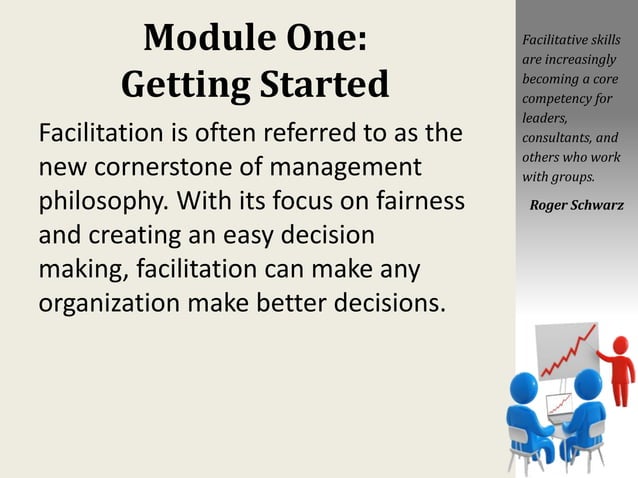 Module One:
Getting Started

Facilitation is often referred to as the new cornerstone of management philosophy. With its focus on fairness and creating an easy decision making, facilitation can make any organization make better decisions.

Facilitative skills are increasingly becoming a core competency for leaders, consultants, and others who work with groups.

Roger Schwarz